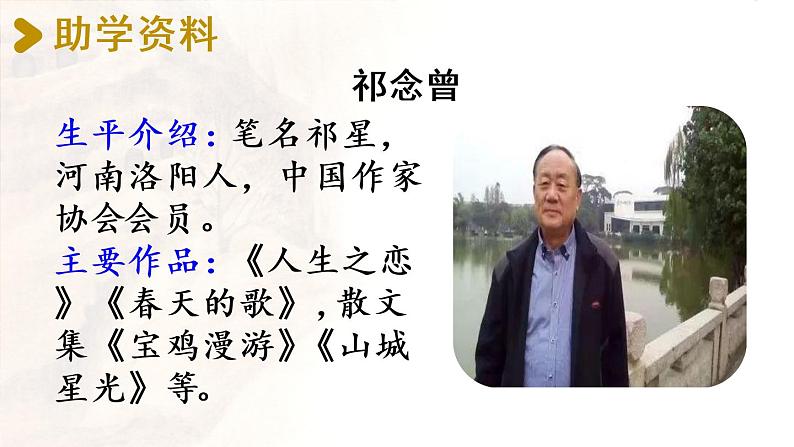 助学资料

祁念曾

生平介绍：笔名祁星，河南洛阳人，中国作家协会会员。

主要作品：《人生之恋》《春天的歌》，散文集《宝鸡漫游》《山城星光》等。